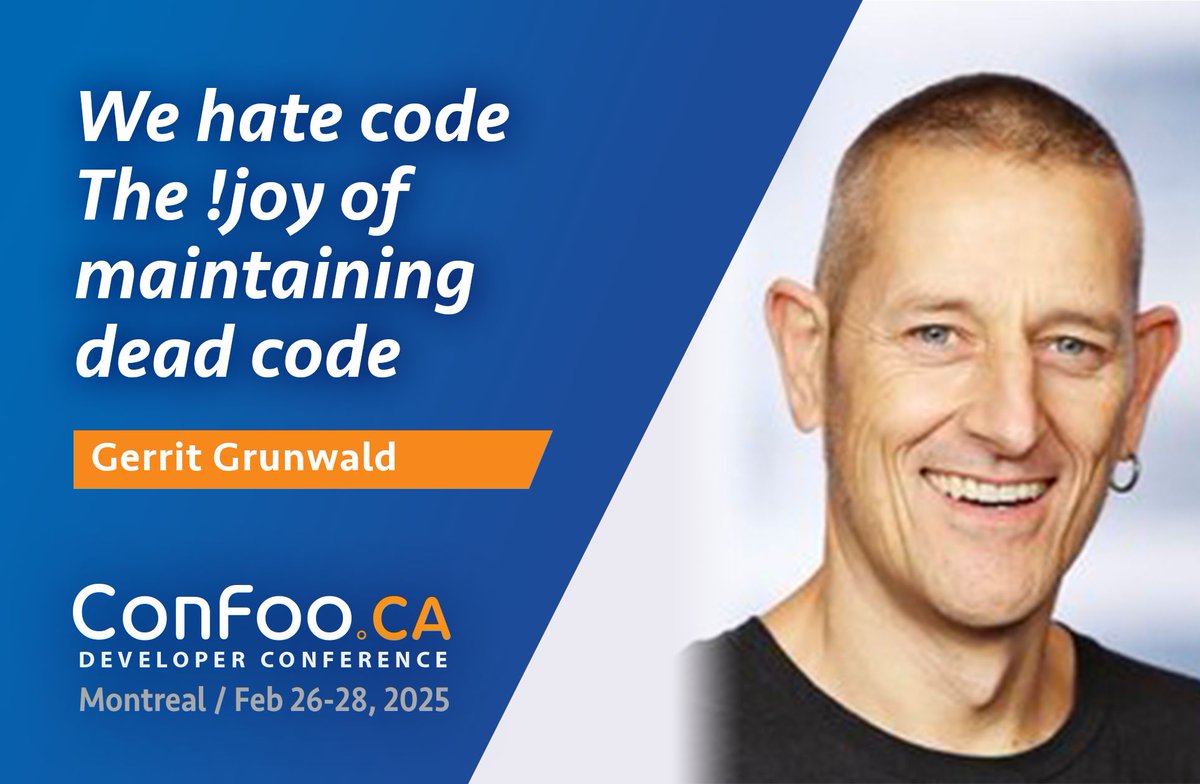 We hate code
The !joy of maintaining dead code

Gerrit Grunwald

ConFoo.CA
DEVELOPER CONFERENCE
Montreal / Feb 26-28, 2025